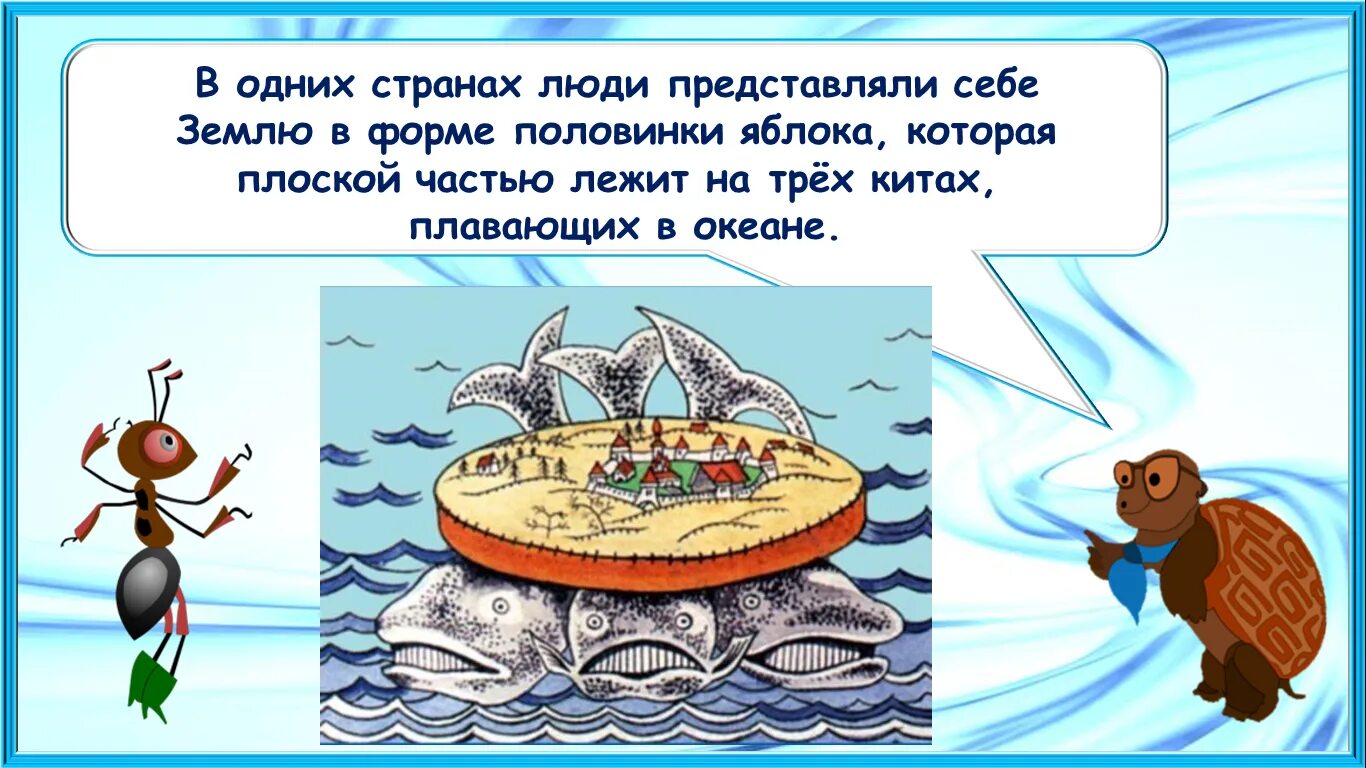 В одних странах люди представляли себе Землю в форме половинки яблока, которая плоской частью лежит на трёх китах, плавающих в океане.